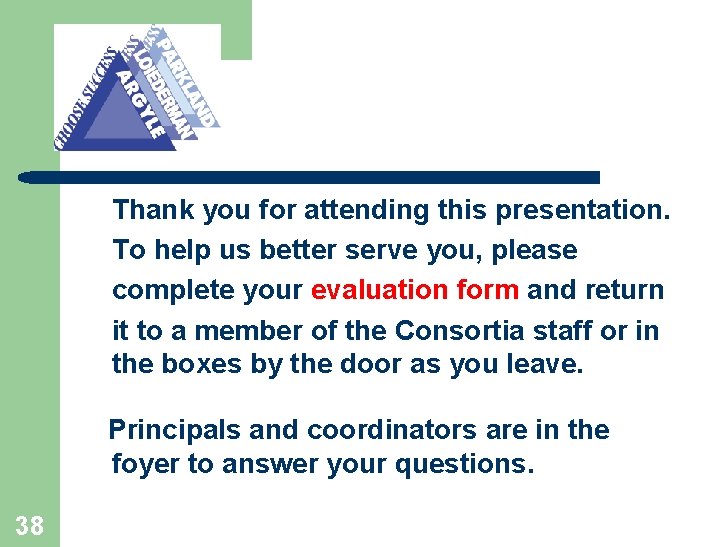 CHOOSE SUCCESS
ARGYLE
LOIEDERMAN
PARKLAND

Thank you for attending this presentation. To help us better serve you, please complete your evaluation form and return it to a member of the Consortia staff or in the boxes by the door as you leave.

Principals and coordinators are in the foyer to answer your questions.

38